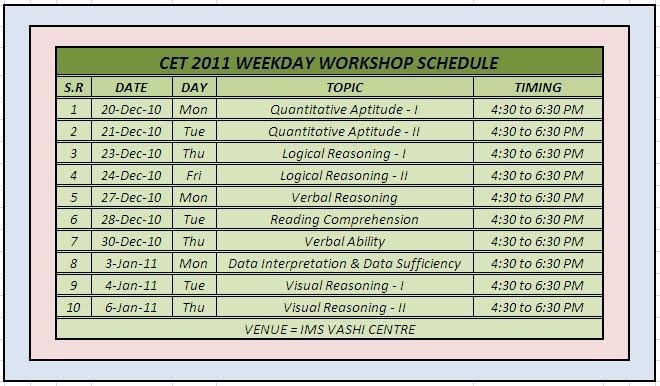 CET 2011 WEEKDAY WORKSHOP SCHEDULE

| S.R | DATE | DAY | TOPIC | TIMING |
|---|---|---|---|---|
| 1 | 20-Dec-10 | Mon | Quantitative Aptitude - I | 4:30 to 6:30 PM |
| 2 | 21-Dec-10 | Tue | Quantitative Aptitude - II | 4:30 to 6:30 PM |
| 3 | 23-Dec-10 | Thu | Logical Reasoning - I | 4:30 to 6:30 PM |
| 4 | 24-Dec-10 | Fri | Logical Reasoning - II | 4:30 to 6:30 PM |
| 5 | 27-Dec-10 | Mon | Verbal Reasoning | 4:30 to 6:30 PM |
| 6 | 28-Dec-10 | Tue | Reading Comprehension | 4:30 to 6:30 PM |
| 7 | 30-Dec-10 | Thu | Verbal Ability | 4:30 to 6:30 PM |
| 8 | 3-Jan-11 | Mon | Data Interpretation & Data Sufficiency | 4:30 to 6:30 PM |
| 9 | 4-Jan-11 | Tue | Visual Reasoning - I | 4:30 to 6:30 PM |
| 10 | 6-Jan-11 | Thu | Visual Reasoning - II | 4:30 to 6:30 PM |

VENUE = IMS VASHI CENTRE